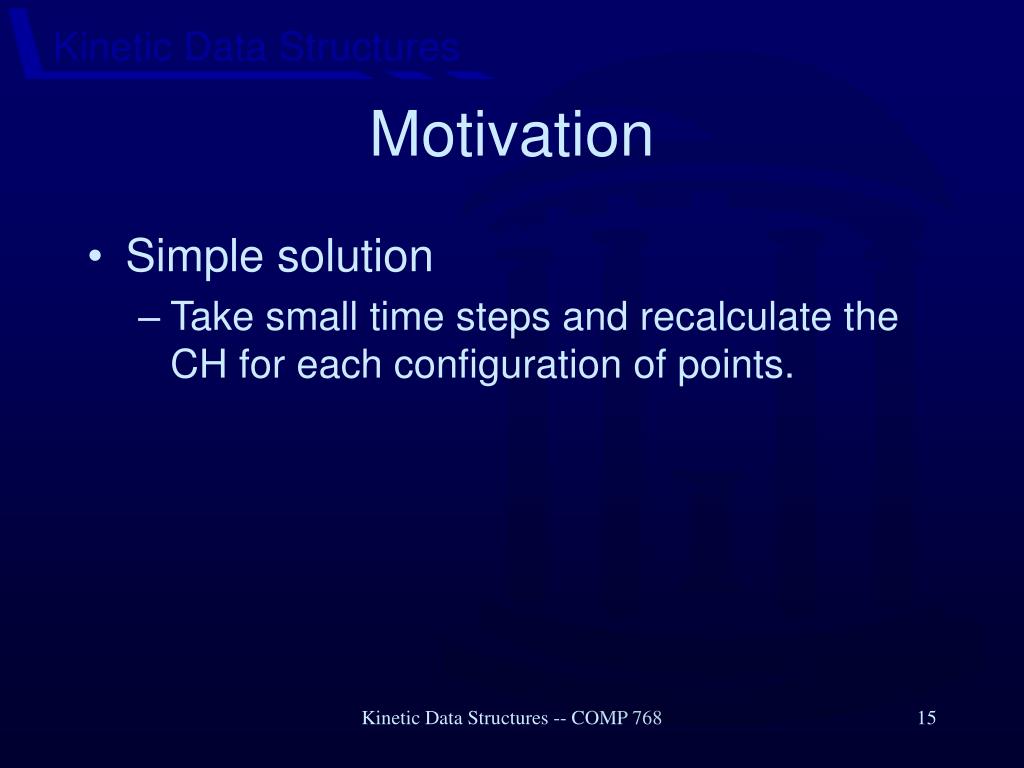 Kinetic Data Structures

Motivation

• Simple solution
– Take small time steps and recalculate the CH for each configuration of points.

Kinetic Data Structures -- COMP 768

15